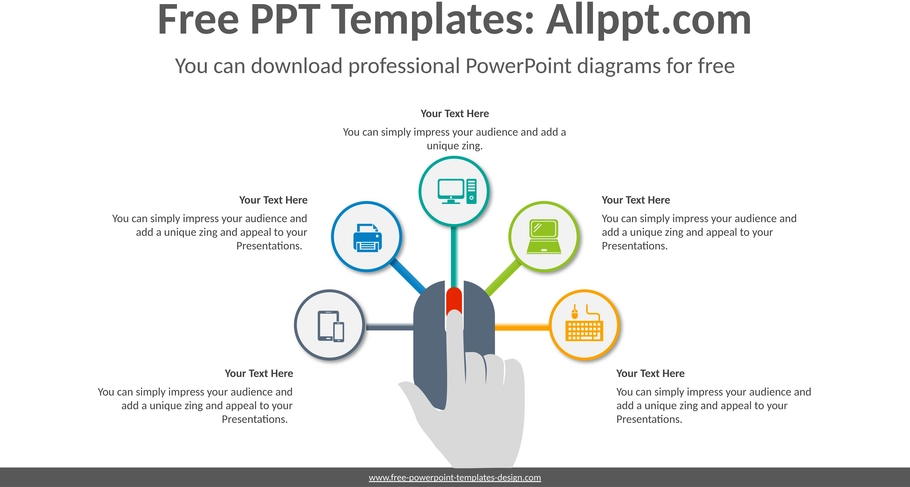 Free PPT Templates: Allppt.com

You can download professional PowerPoint diagrams for free

Your Text Here

You can simply impress your audience and add a unique zing.

Your Text Here

You can simply impress your audience and add a unique zing and appeal to your Presentations.

Your Text Here

You can simply impress your audience and add a unique zing and appeal to your Presentations.

Your Text Here

You can simply impress your audience and add a unique zing and appeal to your Presentations.

Your Text Here

You can simply impress your audience and add a unique zing and appeal to your Presentations.

www.free-powerpoint-templates-design.com